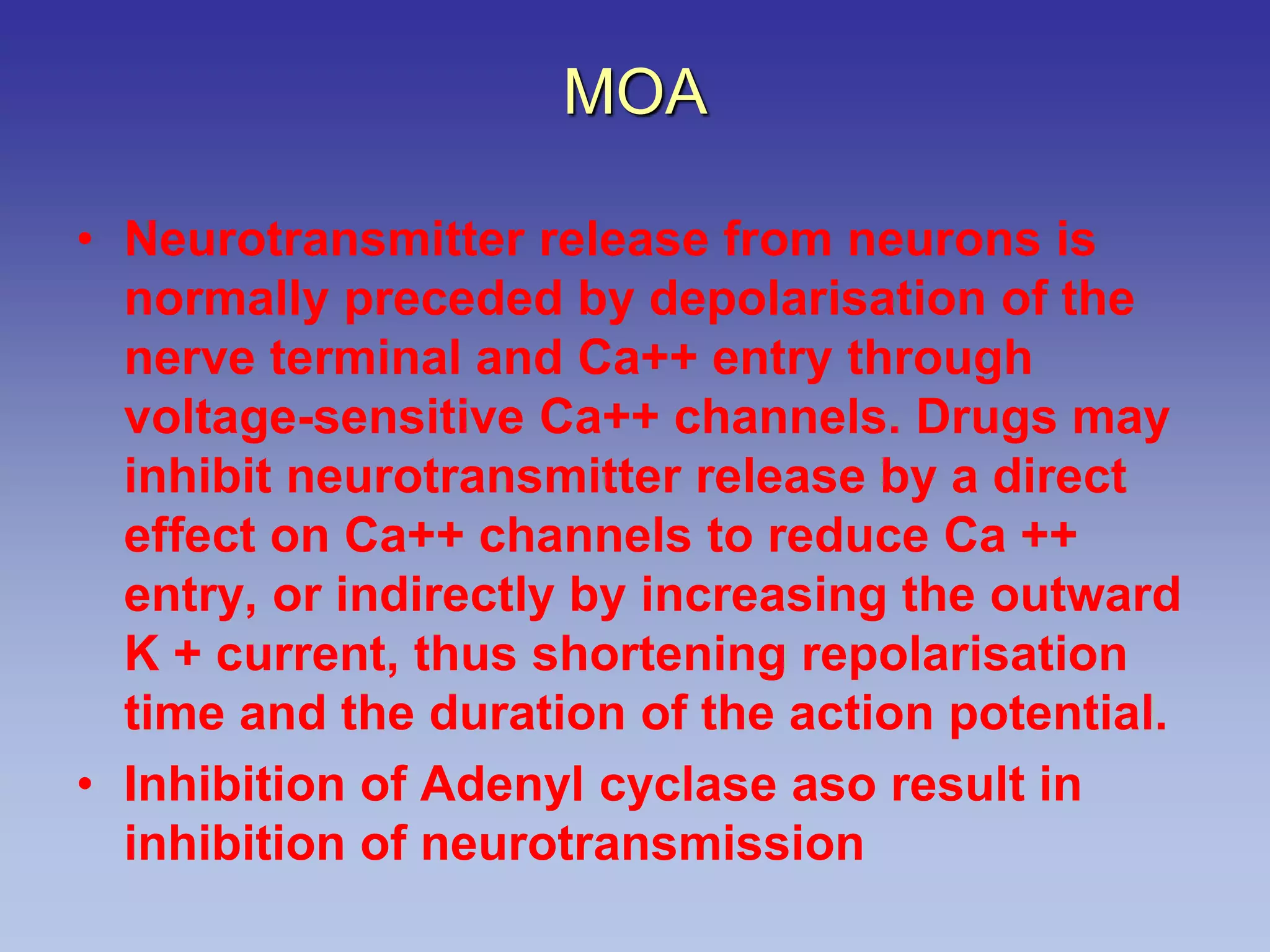 MOA

• Neurotransmitter release from neurons is normally preceded by depolarisation of the nerve terminal and Ca++ entry through voltage-sensitive Ca++ channels. Drugs may inhibit neurotransmitter release by a direct effect on Ca++ channels to reduce Ca ++ entry, or indirectly by increasing the outward K + current, thus shortening repolarisation time and the duration of the action potential.
• Inhibition of Adenyl cyclase aso result in inhibition of neurotransmission